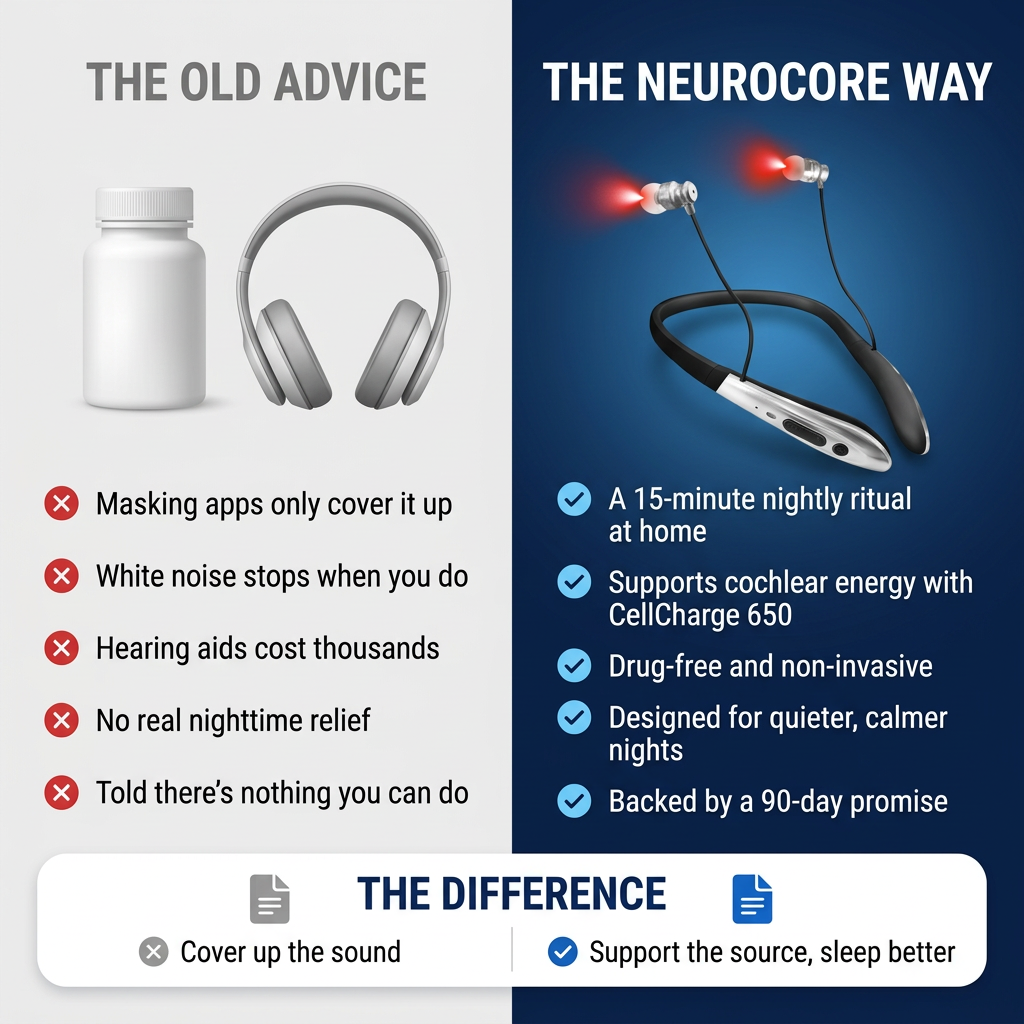 THE OLD ADVICE

Masking apps only cover it up

White noise stops when you do

Hearing aids cost thousands

No real nighttime relief

Told there's nothing you can do

THE NEUROCORE WAY

A 15-minute nightly ritual at home

Supports cochlear energy with CellCharge 650

Drug-free and non-invasive

Designed for quieter, calmer nights

Backed by a 90-day promise

THE DIFFERENCE

Cover up the sound

Support the source, sleep better